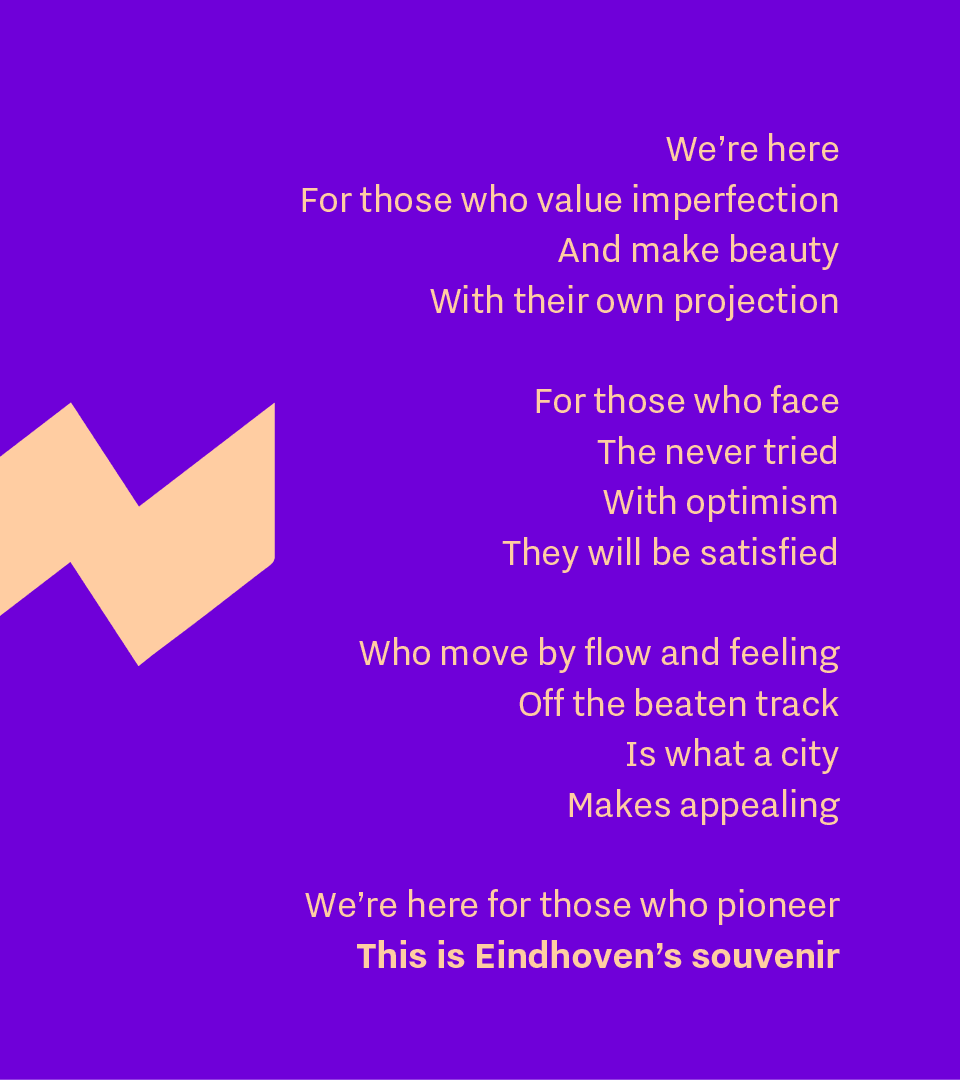 We're here
For those who value imperfection
And make beauty
With their own projection

For those who face
The never tried
With optimism
They will be satisfied

Who move by flow and feeling
Off the beaten track
Is what a city
Makes appealing

We're here for those who pioneer
This is Eindhoven's souvenir